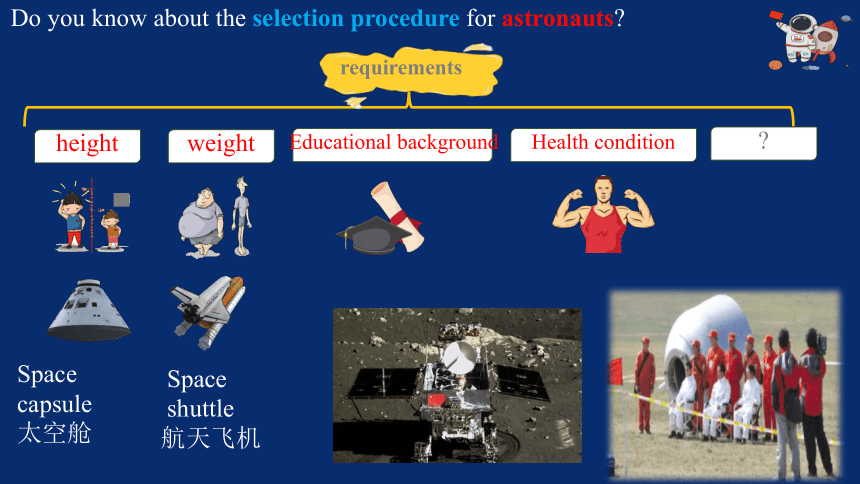 Do you know about the selection procedure for astronauts?

requirements

height

weight

Educational background

Health condition

?

Space capsule
太空舱

Space shuttle
航天飞机